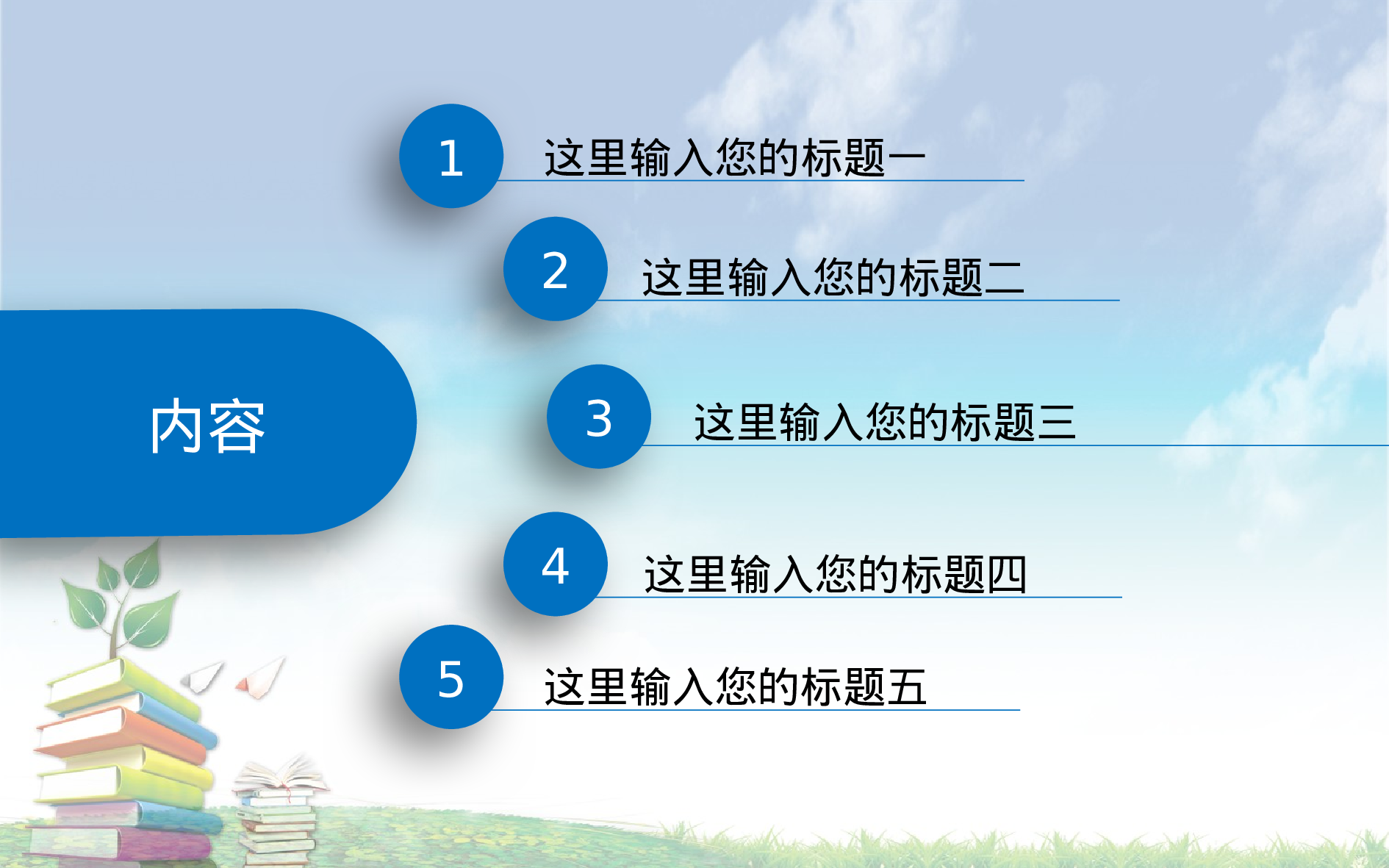 内容

1 这里输入您的标题一

2 这里输入您的标题二

3 这里输入您的标题三

4 这里输入您的标题四

5 这里输入您的标题五